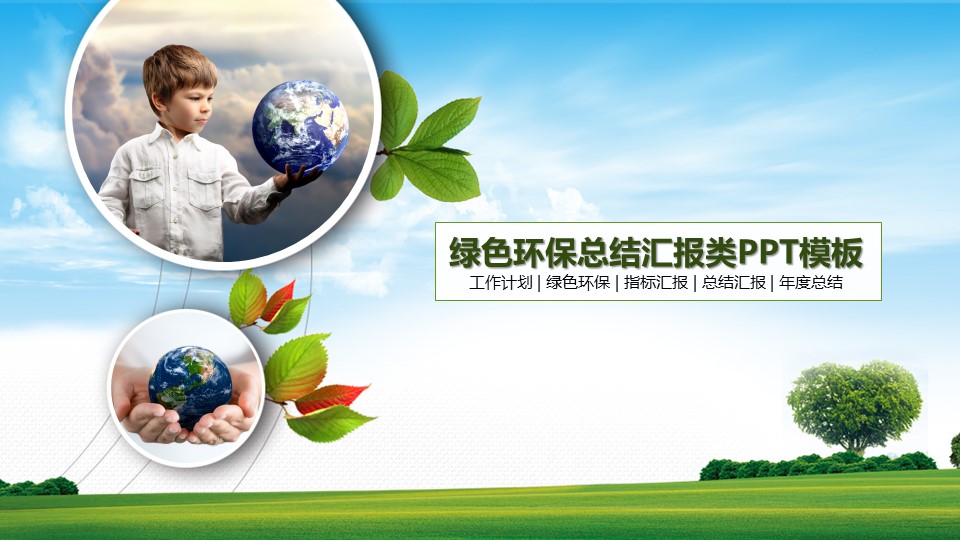 绿色环保总结汇报类PPT模板

工作计划 | 绿色环保 | 指标汇报 | 总结汇报 | 年度总结